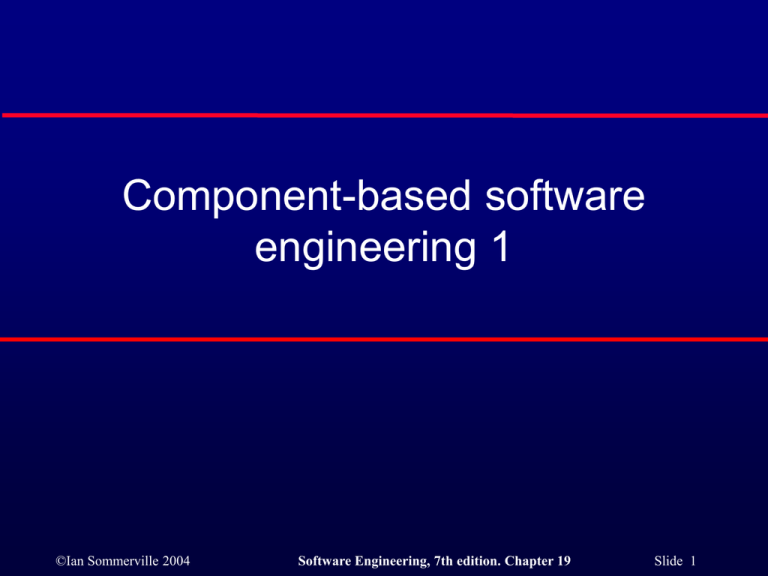 Component-based software engineering 1

©Ian Sommerville 2004

Software Engineering, 7th edition. Chapter 19

Slide 1